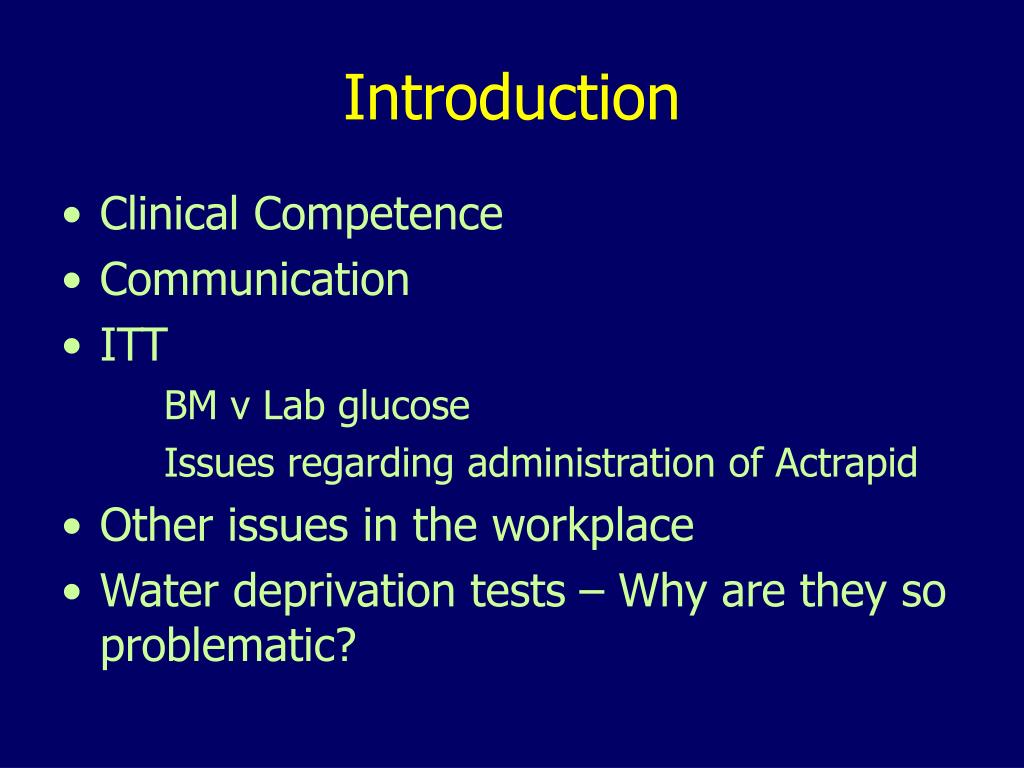 Introduction

• Clinical Competence
• Communication
• ITT
BM v Lab glucose
Issues regarding administration of Actrapid
• Other issues in the workplace
• Water deprivation tests – Why are they so problematic?